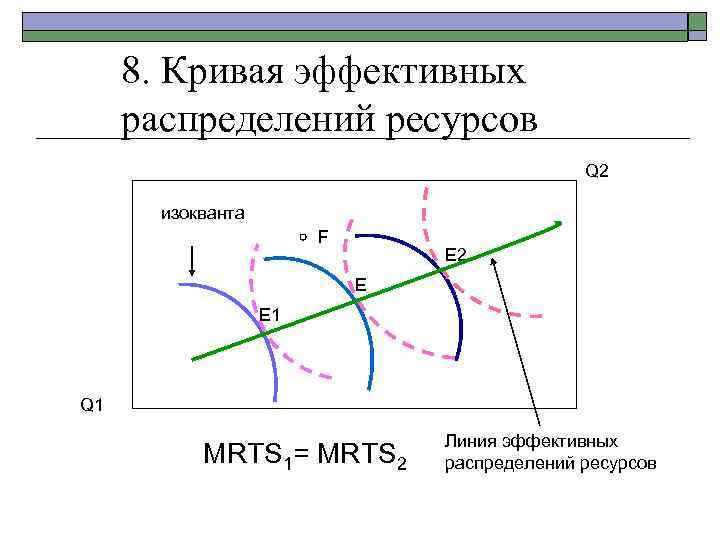 8. Кривая эффективных распределений ресурсов

Q2

изокванта

F

E2

E

E1

Q1

$MRTS_1 = MRTS_2$

Линия эффективных распределений ресурсов